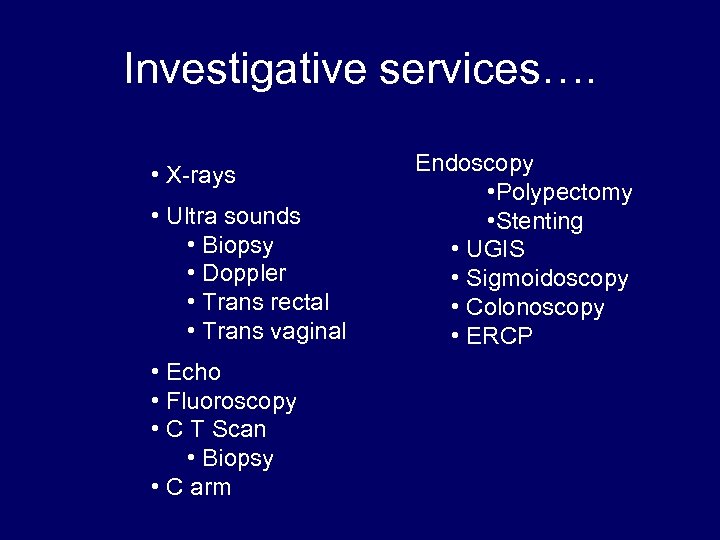 Investigative services….

• X-rays
• Ultra sounds
  • Biopsy
  • Doppler
  • Trans rectal
  • Trans vaginal
• Echo
• Fluoroscopy
• C T Scan
  • Biopsy
• C arm

Endoscopy
  •Polypectomy
  •Stenting
• UGIS
• Sigmoidoscopy
• Colonoscopy
• ERCP